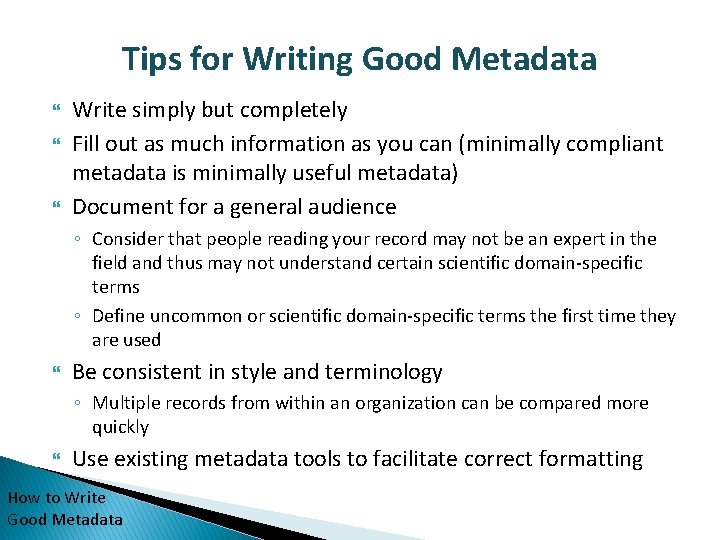 Tips for Writing Good Metadata

- Write simply but completely
- Fill out as much information as you can (minimally compliant metadata is minimally useful metadata)
- Document for a general audience
  - Consider that people reading your record may not be an expert in the field and thus may not understand certain scientific domain-specific terms
  - Define uncommon or scientific domain-specific terms the first time they are used
- Be consistent in style and terminology
  - Multiple records from within an organization can be compared more quickly
- Use existing metadata tools to facilitate correct formatting

How to Write Good Metadata